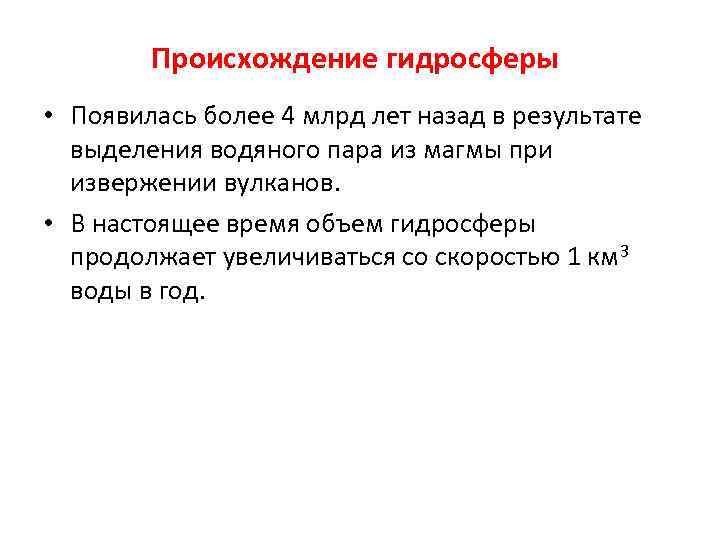 Происхождение гидросферы

• Появилась более 4 млрд лет назад в результате выделения водяного пара из магмы при извержении вулканов.

• В настоящее время объем гидросферы продолжает увеличиваться со скоростью 1 км$^3$ воды в год.